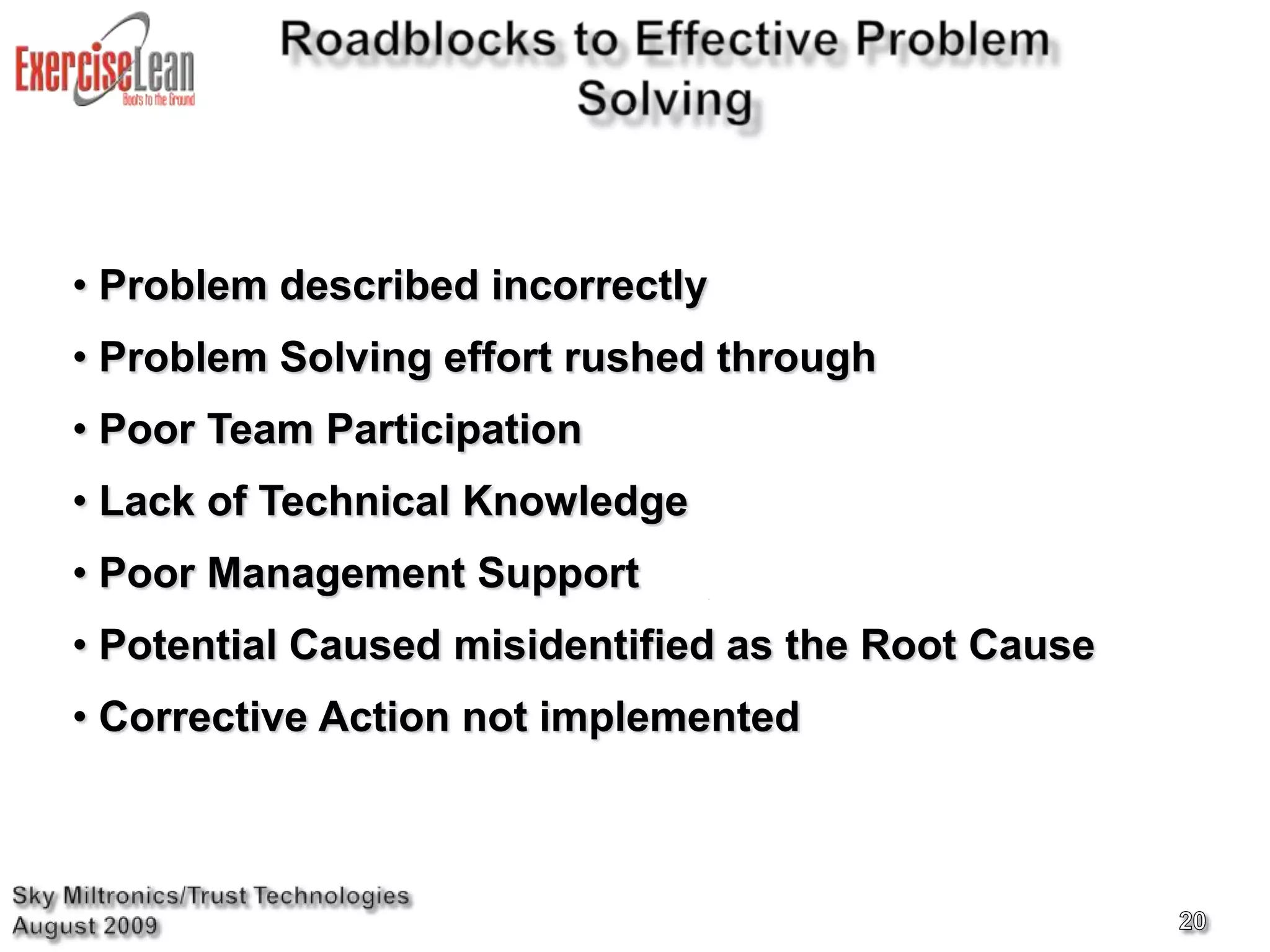 ExerciseLean
Boots to the Ground

Roadblocks to Effective Problem Solving

• Problem described incorrectly
• Problem Solving effort rushed through
• Poor Team Participation
• Lack of Technical Knowledge
• Poor Management Support
• Potential Caused misidentified as the Root Cause
• Corrective Action not implemented

Sky Miltronics/Trust Technologies
August 2009

20